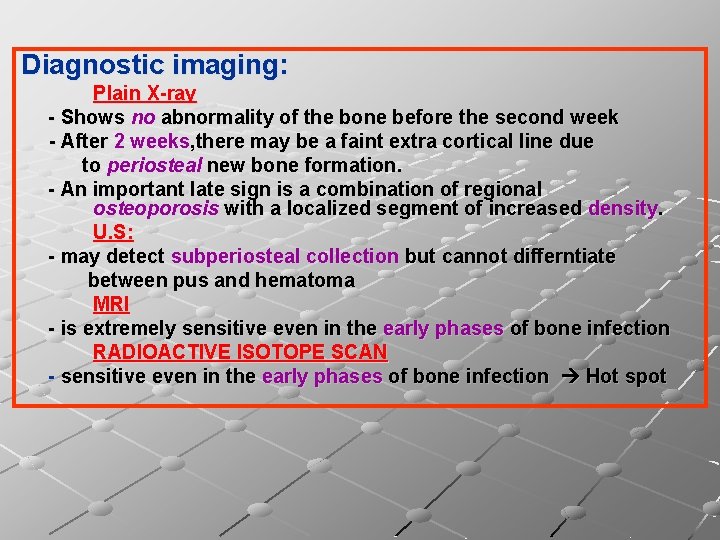 Diagnostic imaging:

Plain X-ray

- Shows no abnormality of the bone before the second week

- After 2 weeks,there may be a faint extra cortical line due to periosteal new bone formation.

- An important late sign is a combination of regional osteoporosis with a localized segment of increased density.

U.S:

- may detect subperiosteal collection but cannot differntiate between pus and hematoma

MRI

- is extremely sensitive even in the early phases of bone infection

RADIOACTIVE ISOTOPE SCAN

- sensitive even in the early phases of bone infection → Hot spot